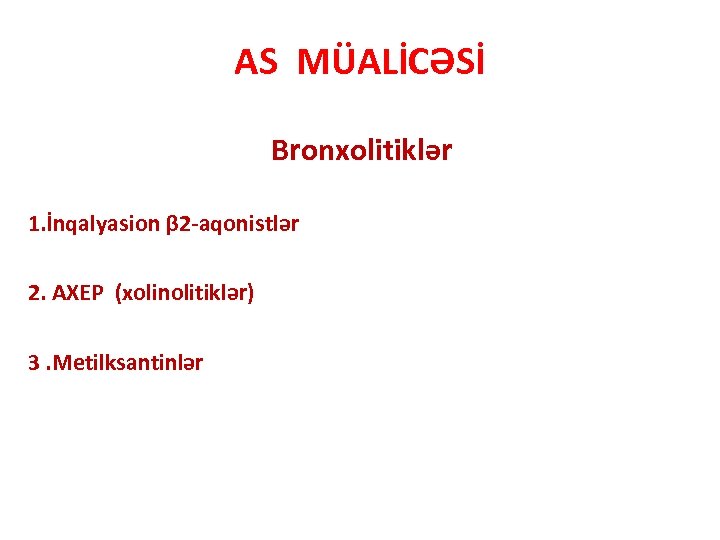 AS MÜALİCƏSİ

Bronxolitiklər

1.İnqalyasion β2-aqonistlər

2. AXEP (xolinolitiklər)

3 .Metilksantinlər